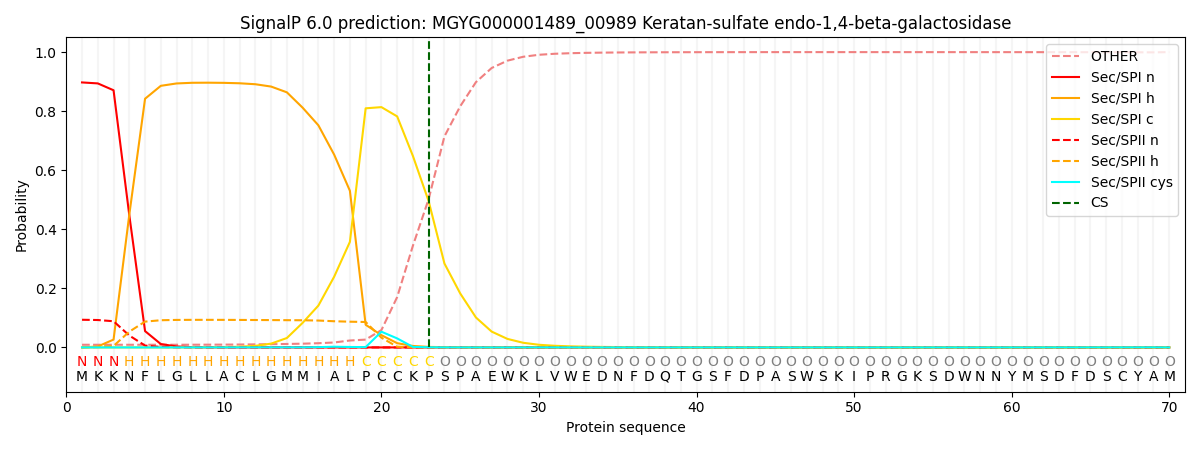 SignalP 6.0 prediction: MGYG000001489_00989 Keratan-sulfate endo-1,4-beta-galactosidase

Probability

1.0
0.8
0.6
0.4
0.2
0.0

OTHER
Sec/SPI n
Sec/SPI h
Sec/SPI c
Sec/SPII n
Sec/SPII h
Sec/SPII cys
CS

N N N H H H H H H H H H H H H H H H C C C C C O O O O O O O O O O O O O O O O O O O O O O O O O O O O O O O O O O O O O O O O O O O O O O O
M K K N F L G L L A C L G M M I A L P C C K P S P A E W K L V W E D N F D Q T G S F D P A S W S K I P R G K S D W N N Y M S D F D S C Y A M

0 10 20 30 40 50 60 70
Protein sequence